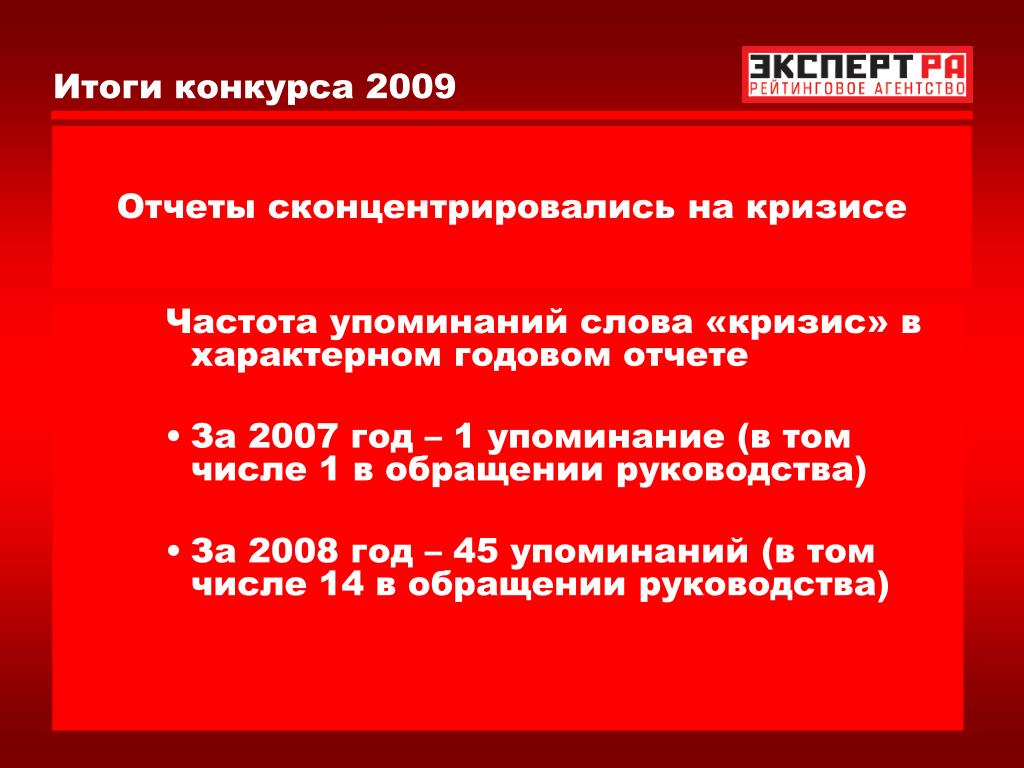 Итоги конкурса 2009

ЭКСПЕРТ РА
РЕЙТИНГОВОЕ АГЕНТСТВО

Отчеты сконцентрировались на кризисе

Частота упоминаний слова «кризис» в характерном годовом отчете

• За 2007 год – 1 упоминание (в том числе 1 в обращении руководства)

• За 2008 год – 45 упоминаний (в том числе 14 в обращении руководства)